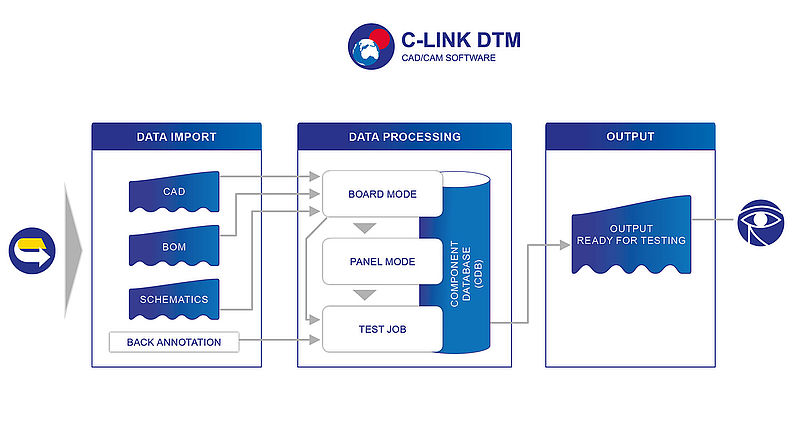 C-LINK DTM
CAD/CAM SOFTWARE

DATA IMPORT

CAD

BOM

SCHEMATICS

BACK ANNOTATION

DATA PROCESSING

BOARD MODE

PANEL MODE

TEST JOB

COMPONENT DATABASE (CDB)

OUTPUT

OUTPUT READY FOR TESTING